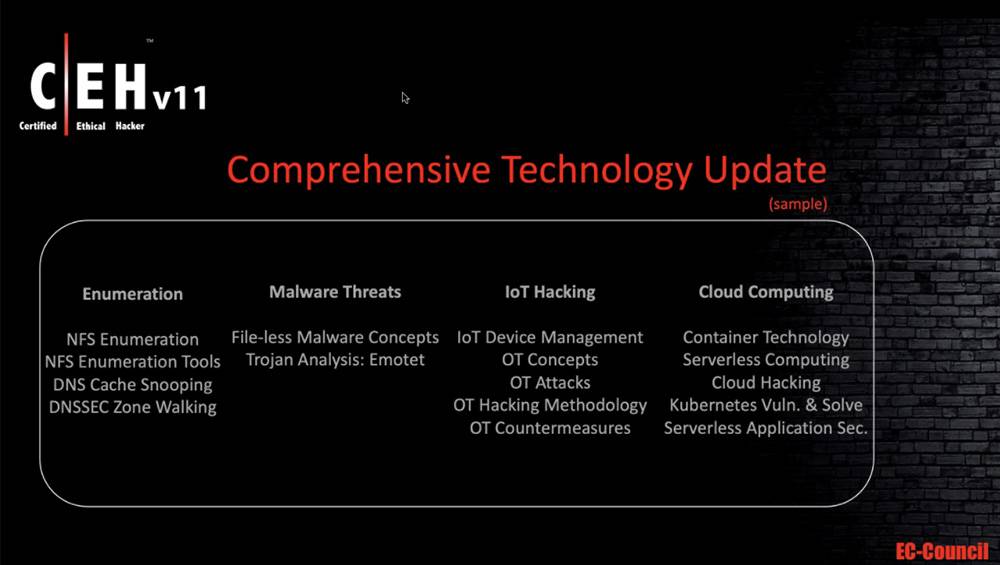 C|EH v11™
Certified Ethical Hacker

Comprehensive Technology Update
(sample)

Enumeration

NFS Enumeration
NFS Enumeration Tools
DNS Cache Snooping
DNSSEC Zone Walking

Malware Threats

File-less Malware Concepts
Trojan Analysis: Emotet

IoT Hacking

IoT Device Management
OT Concepts
OT Attacks
OT Hacking Methodology
OT Countermeasures

Cloud Computing

Container Technology
Serverless Computing
Cloud Hacking
Kubernetes Vuln. & Solve
Serverless Application Sec.

EC-Council